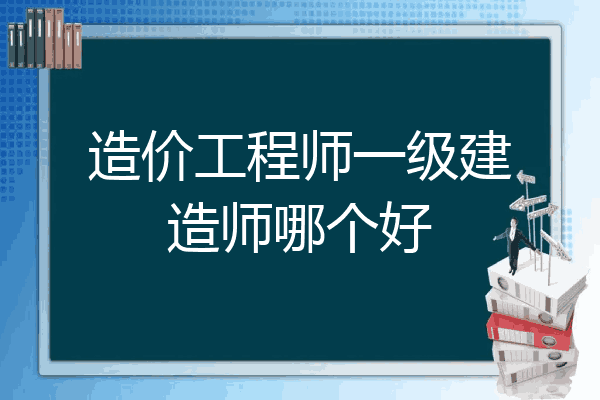 造价工程师一级建造师哪个好